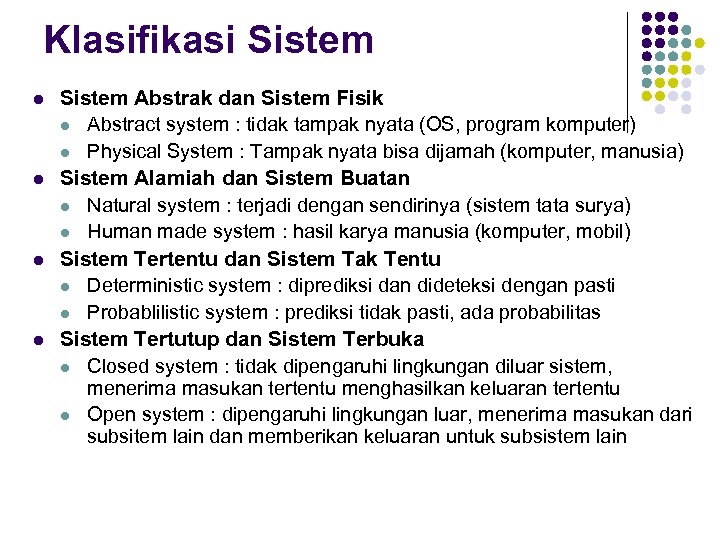 Klasifikasi Sistem

- Sistem Abstrak dan Sistem Fisik
  - Abstract system : tidak tampak nyata (OS, program komputer)
  - Physical System : Tampak nyata bisa dijamah (komputer, manusia)
- Sistem Alamiah dan Sistem Buatan
  - Natural system : terjadi dengan sendirinya (sistem tata surya)
  - Human made system : hasil karya manusia (komputer, mobil)
- Sistem Tertentu dan Sistem Tak Tentu
  - Deterministic system : diprediksi dan dideteksi dengan pasti
  - Probablilistic system : prediksi tidak pasti, ada probabilitas
- Sistem Tertutup dan Sistem Terbuka
  - Closed system : tidak dipengaruhi lingkungan diluar sistem, menerima masukan tertentu menghasilkan keluaran tertentu
  - Open system : dipengaruhi lingkungan luar, menerima masukan dari subsitem lain dan memberikan keluaran untuk subsistem lain